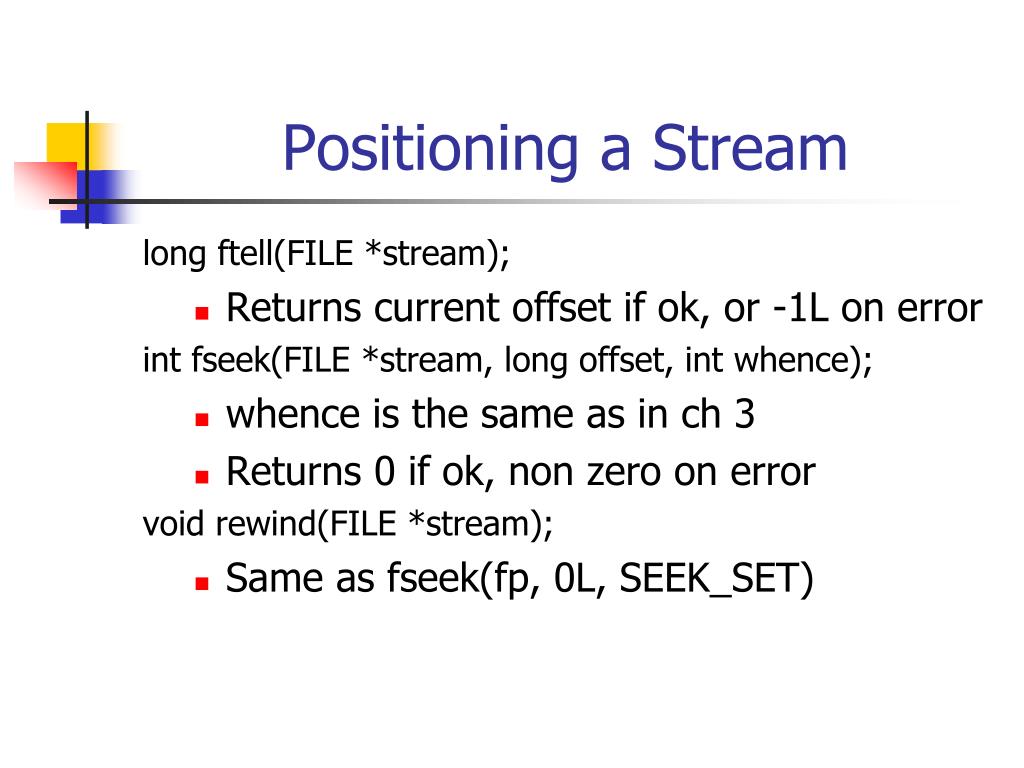 Positioning a Stream

long ftell(FILE *stream);

- Returns current offset if ok, or -1L on error

int fseek(FILE *stream, long offset, int whence);

- whence is the same as in ch 3
- Returns 0 if ok, non zero on error

void rewind(FILE *stream);

- Same as fseek(fp, 0L, SEEK_SET)